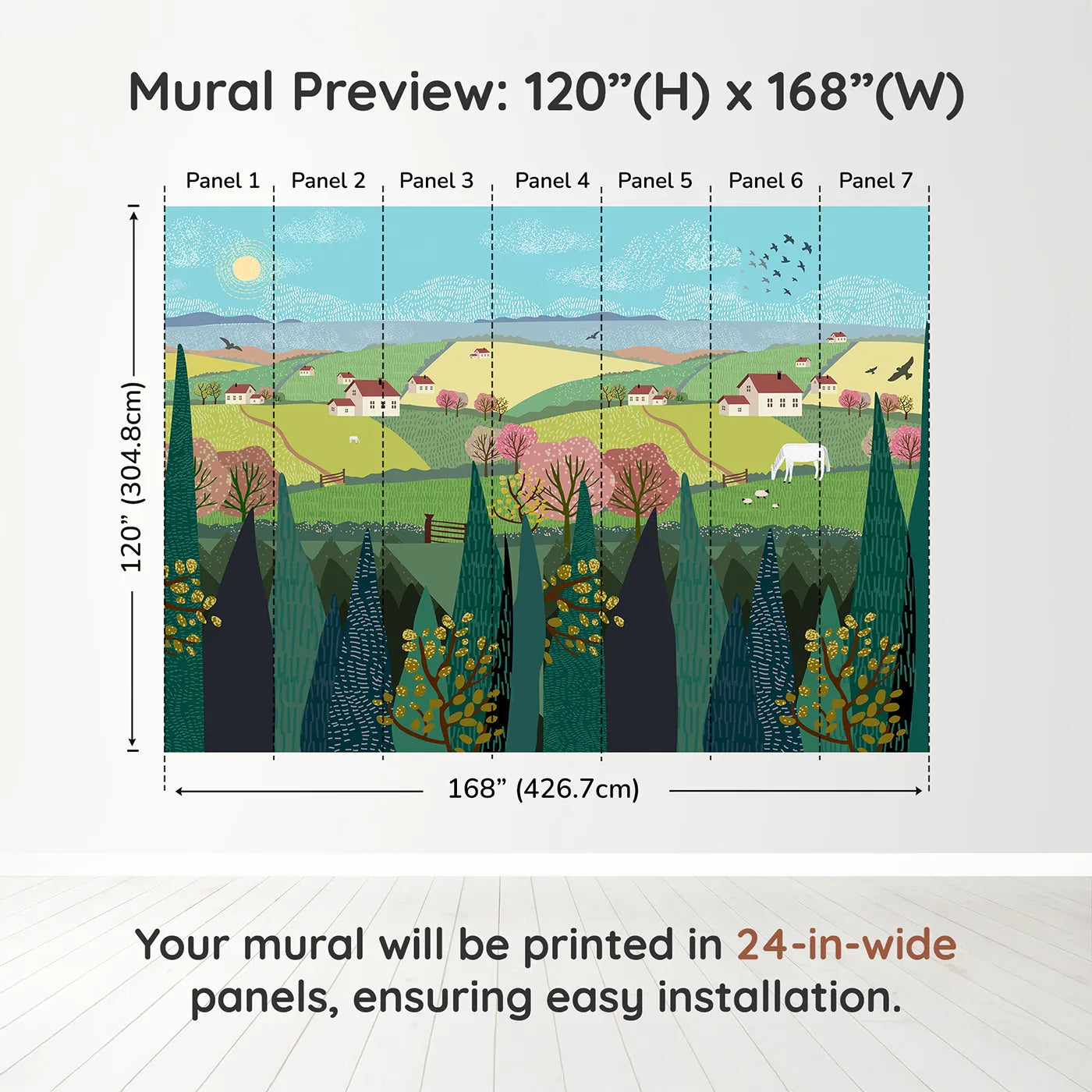 Mural Preview: 120”(H) x 168”(W)

Panel 1 Panel 2 Panel 3 Panel 4 Panel 5 Panel 6 Panel 7

120” (304.8cm)

168” (426.7cm)

Your mural will be printed in 24-in-wide panels, ensuring easy installation.